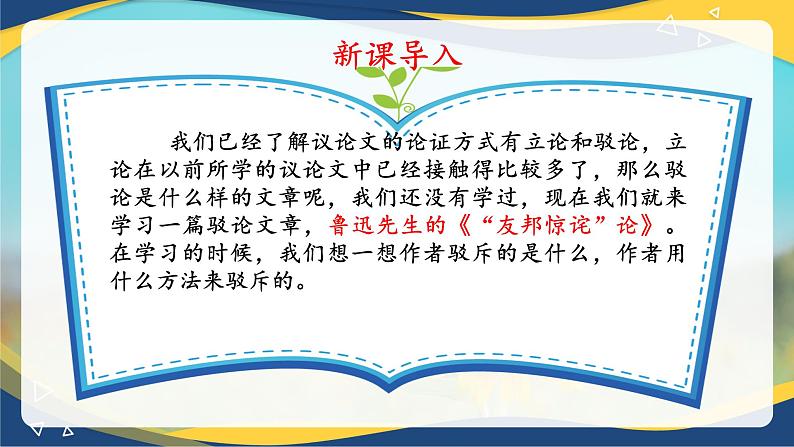 新课导入

我们已经了解议论文的论证方式有立论和驳论，立论在以前所学的议论文中已经接触得比较多了，那么驳论是什么样的文章呢，我们还没有学过，现在我们就来学习一篇驳论文章，鲁迅先生的《“友邦惊诧”论》。在学习的时候，我们想一想作者驳斥的是什么，作者用什么方法来驳斥的。